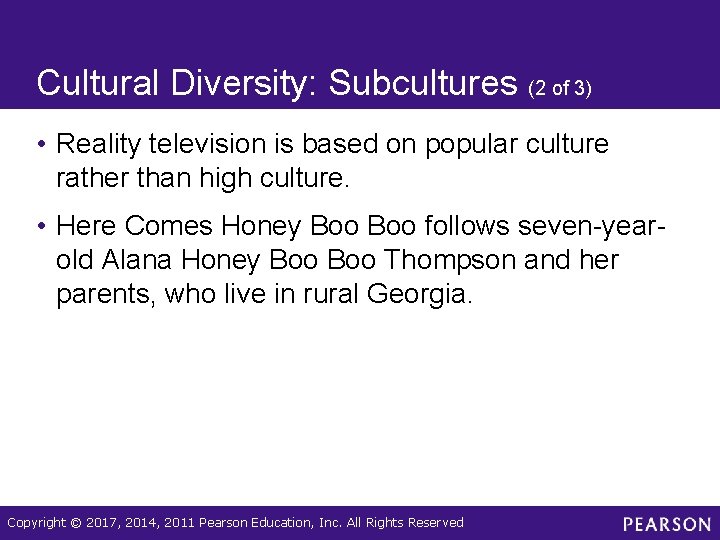 Cultural Diversity: Subcultures (2 of 3)

• Reality television is based on popular culture rather than high culture.

• Here Comes Honey Boo Boo follows seven-year-old Alana Honey Boo Boo Thompson and her parents, who live in rural Georgia.

Copyright © 2017, 2014, 2011 Pearson Education, Inc. All Rights Reserved

PEARSON